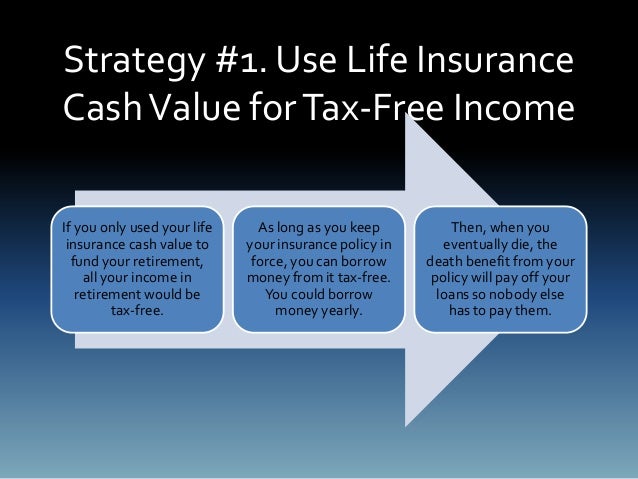 Strategy #1. Use Life Insurance Cash Value for Tax-Free Income

If you only used your life insurance cash value to fund your retirement, all your income in retirement would be tax-free.

As long as you keep your insurance policy in force, you can borrow money from it tax-free. You could borrow money yearly.

Then, when you eventually die, the death benefit from your policy will pay off your loans so nobody else has to pay them.